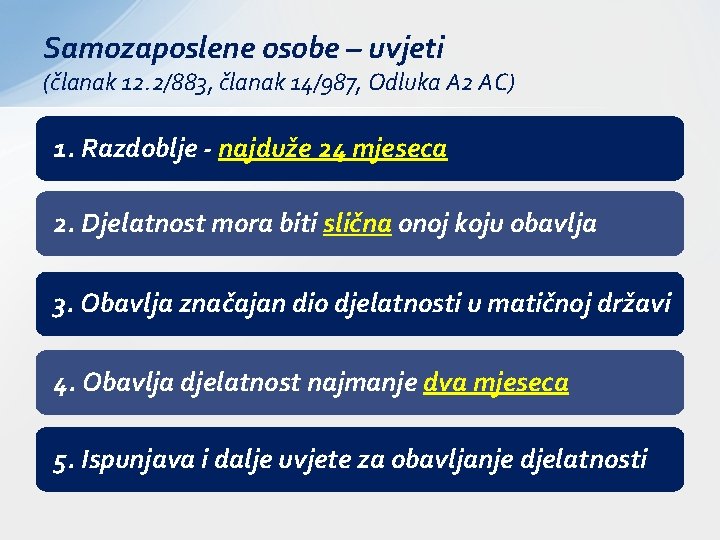 Samozaposlene osobe – uvjeti
(članak 12.2/883, članak 14/987, Odluka A2 AC)

1. Razdoblje - najduže 24 mjeseca

2. Djelatnost mora biti slična onoj koju obavlja

3. Obavlja značajan dio djelatnosti u matičnoj državi

4. Obavlja djelatnost najmanje dva mjeseca

5. Ispunjava i dalje uvjete za obavljanje djelatnosti